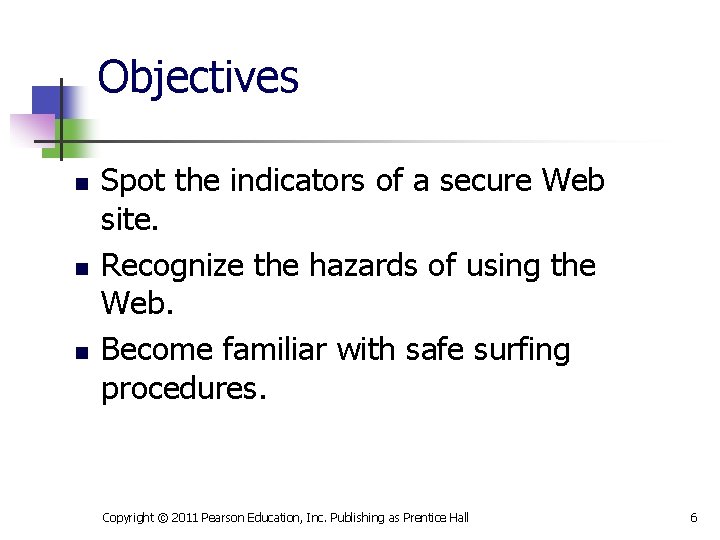 Objectives

- Spot the indicators of a secure Web site.
- Recognize the hazards of using the Web.
- Become familiar with safe surfing procedures.

Copyright © 2011 Pearson Education, Inc. Publishing as Prentice Hall

6